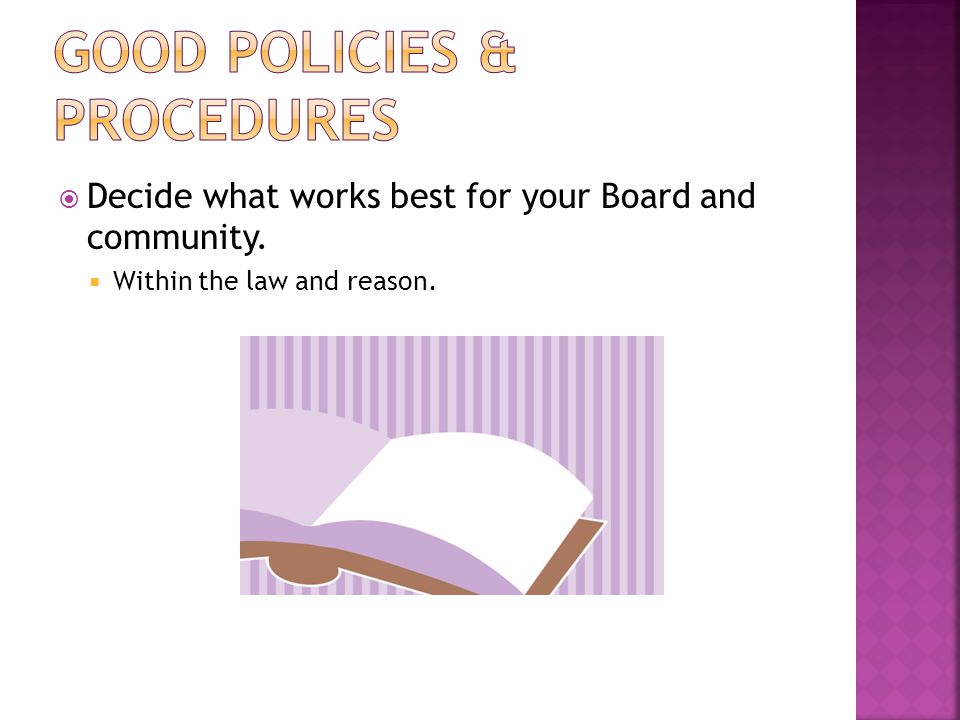 GOOD POLICIES & PROCEDURES

Decide what works best for your Board and community.

Within the law and reason.